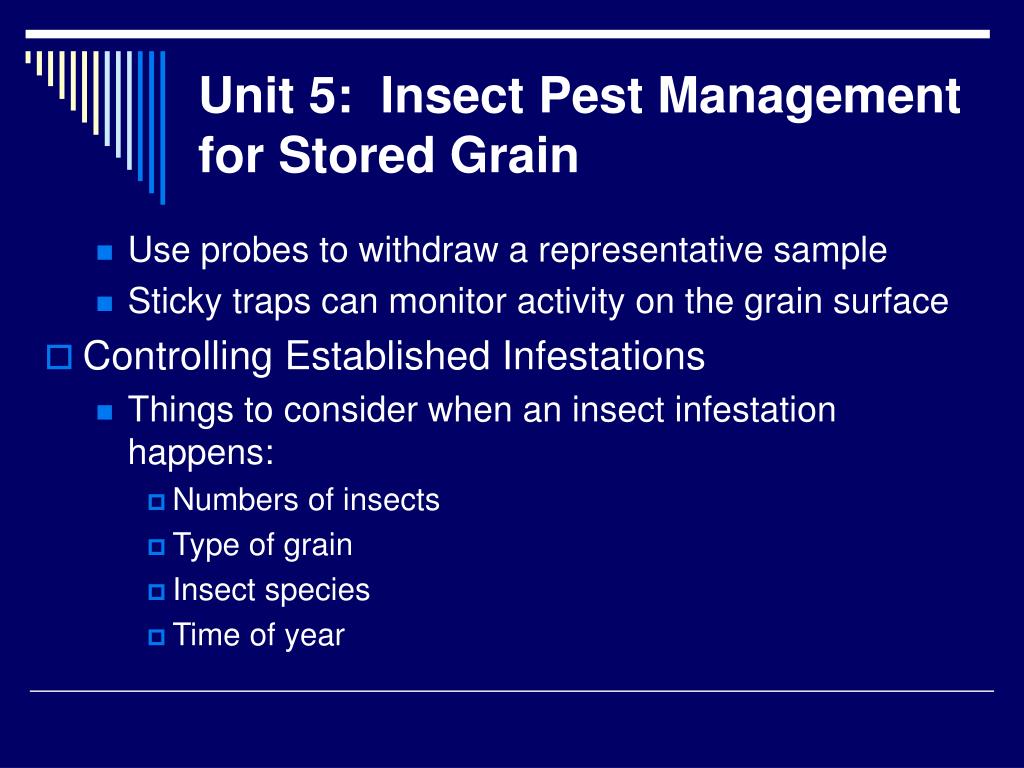 Unit 5: Insect Pest Management for Stored Grain

Use probes to withdraw a representative sample

Sticky traps can monitor activity on the grain surface

Controlling Established Infestations

Things to consider when an insect infestation happens:

Numbers of insects

Type of grain

Insect species

Time of year